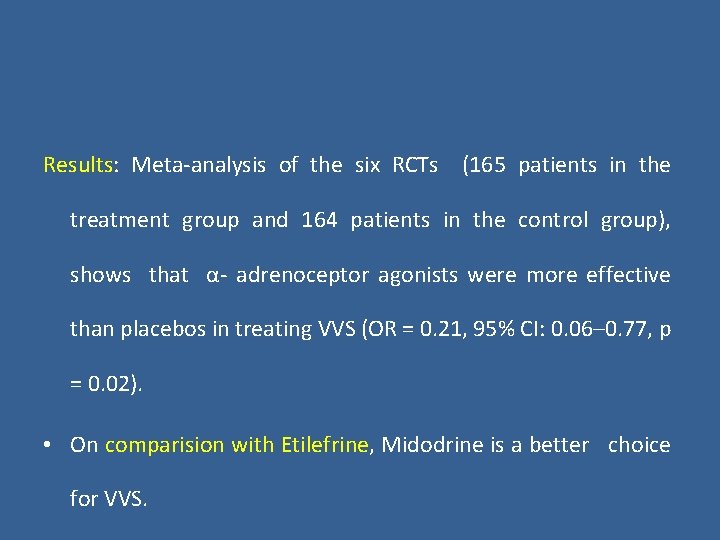 Results: Meta-analysis of the six RCTs (165 patients in the treatment group and 164 patients in the control group), shows that α- adrenoceptor agonists were more effective than placebos in treating VVS (OR = 0.21, 95% CI: 0.06–0.77, p = 0.02).

• On comparision with Etilefrine, Midodrine is a better choice for VVS.